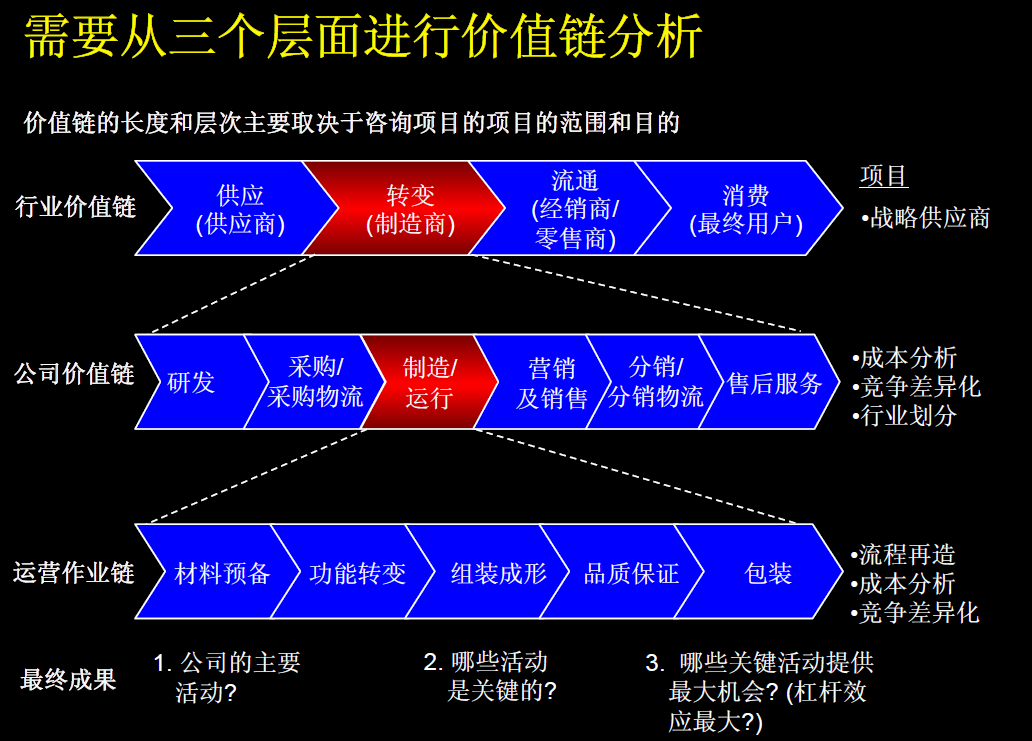 需要从三个层面进行价值链分析

价值链的长度和层次主要取决于咨询项目的项目的范围和目的

行业价值链

供应
(供应商)

转变
(制造商)

流通
(经销商/
零售商)

消费
(最终用户)

项目

•战略供应商

公司价值链

研发

采购/
采购物流

制造/
运行

营销
及销售

分销/
分销物流

售后服务

•成本分析
•竞争差异化
•行业划分

运营作业链

材料预备

功能转变

组装成形

品质保证

包装

•流程再造
•成本分析
•竞争差异化

最终成果

1. 公司的主要活动?

2. 哪些活动是关键的?

3. 哪些关键活动提供最大机会? (杠杆效应最大?)